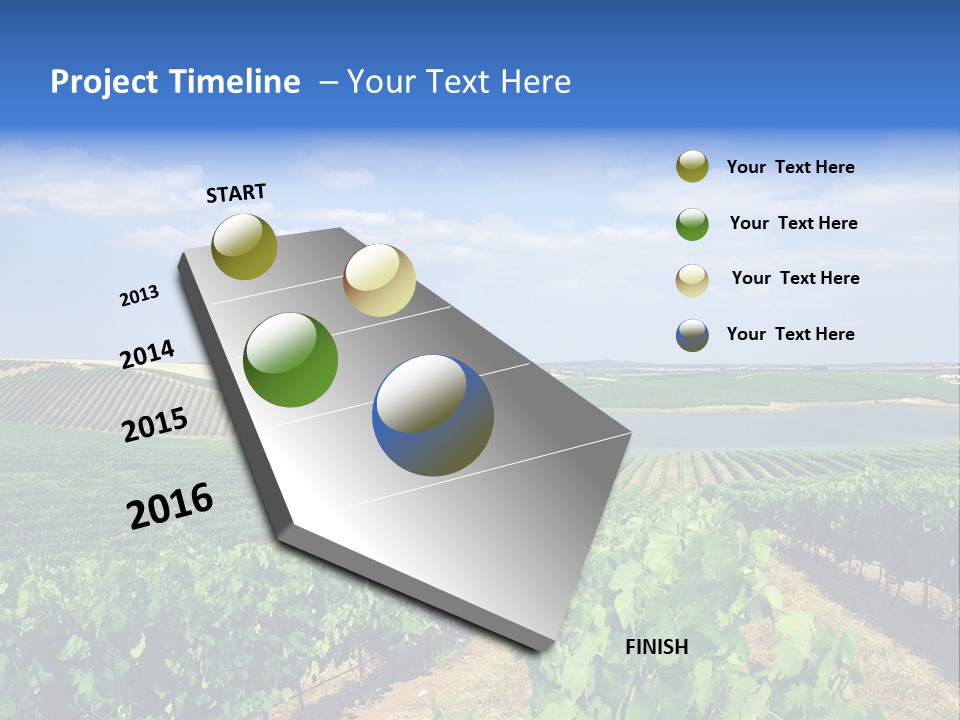 Project Timeline – Your Text Here

START

2013

2014

2015

2016

FINISH

Your Text Here

Your Text Here

Your Text Here

Your Text Here